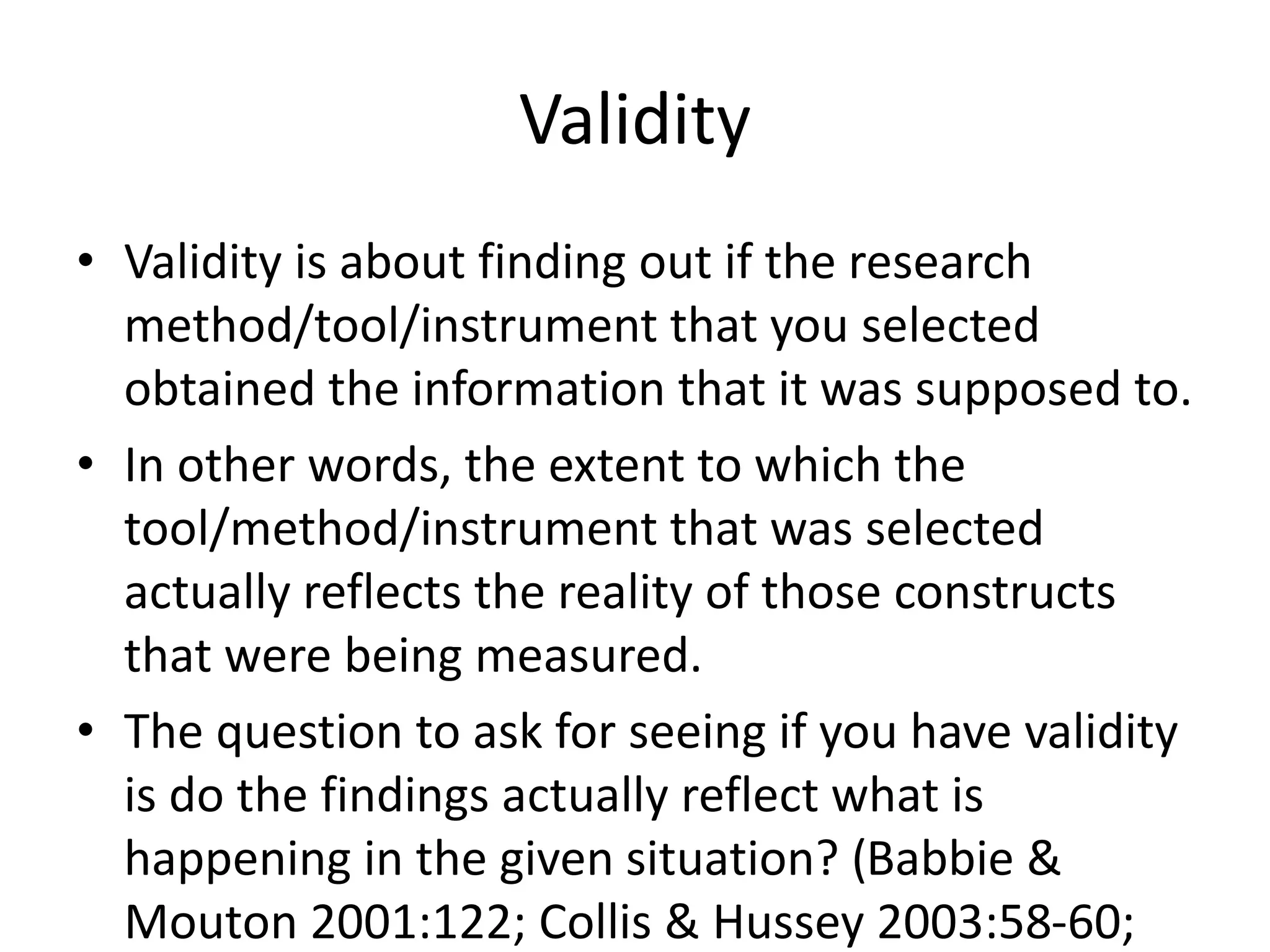 Validity

• Validity is about finding out if the research method/tool/instrument that you selected obtained the information that it was supposed to.

• In other words, the extent to which the tool/method/instrument that was selected actually reflects the reality of those constructs that were being measured.

• The question to ask for seeing if you have validity is do the findings actually reflect what is happening in the given situation? (Babbie & Mouton 2001:122; Collis & Hussey 2003:58-60;